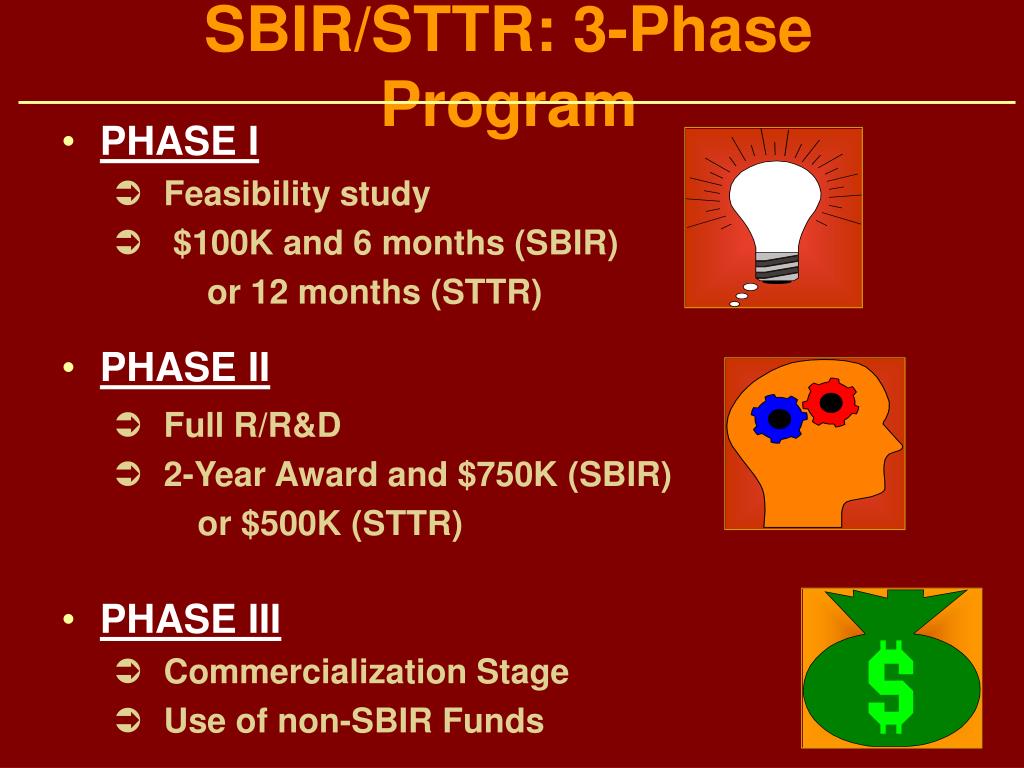 SBIR/STTR: 3-Phase Program

• PHASE I
➲ Feasibility study
➲ $100K and 6 months (SBIR) or 12 months (STTR)

• PHASE II
➲ Full R/R&D
➲ 2-Year Award and $750K (SBIR) or $500K (STTR)

• PHASE III
➲ Commercialization Stage
➲ Use of non-SBIR Funds

$